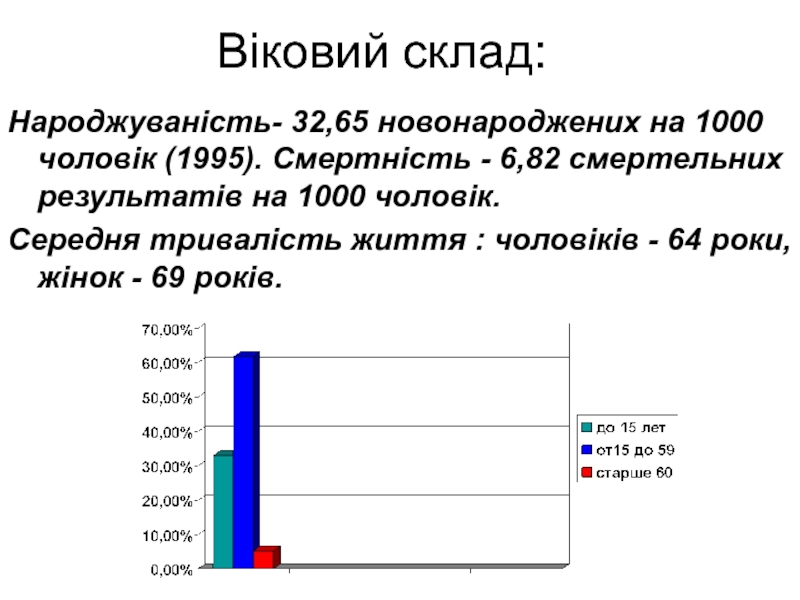 Віковий склад:

Народжуваність- 32,65 новонароджених на 1000 чоловік (1995). Смертність - 6,82 смертельних результатів на 1000 чоловік.

Середня тривалість життя : чоловіків - 64 роки, жінок - 69 років.

70,00%
60,00%
50,00%
40,00%
30,00%
20,00%
10,00%
0,00%

до 15 лет
от15 до 59
старше 60